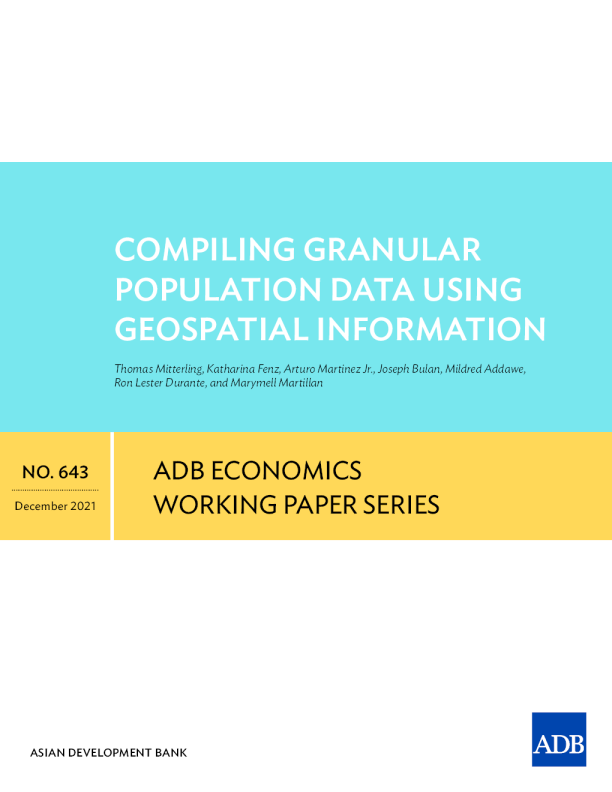 COMPILING GRANULAR POPULATION DATA USING GEOSPATIAL INFORMATION

Thomas Mitterling, Katharina Fenz, Arturo Martinez Jr., Joseph Bulan, Mildred Addawe, Ron Lester Durante, and Marymell Martillan

NO. 643

December 2021

ADB ECONOMICS WORKING PAPER SERIES

ASIAN DEVELOPMENT BANK

ADB